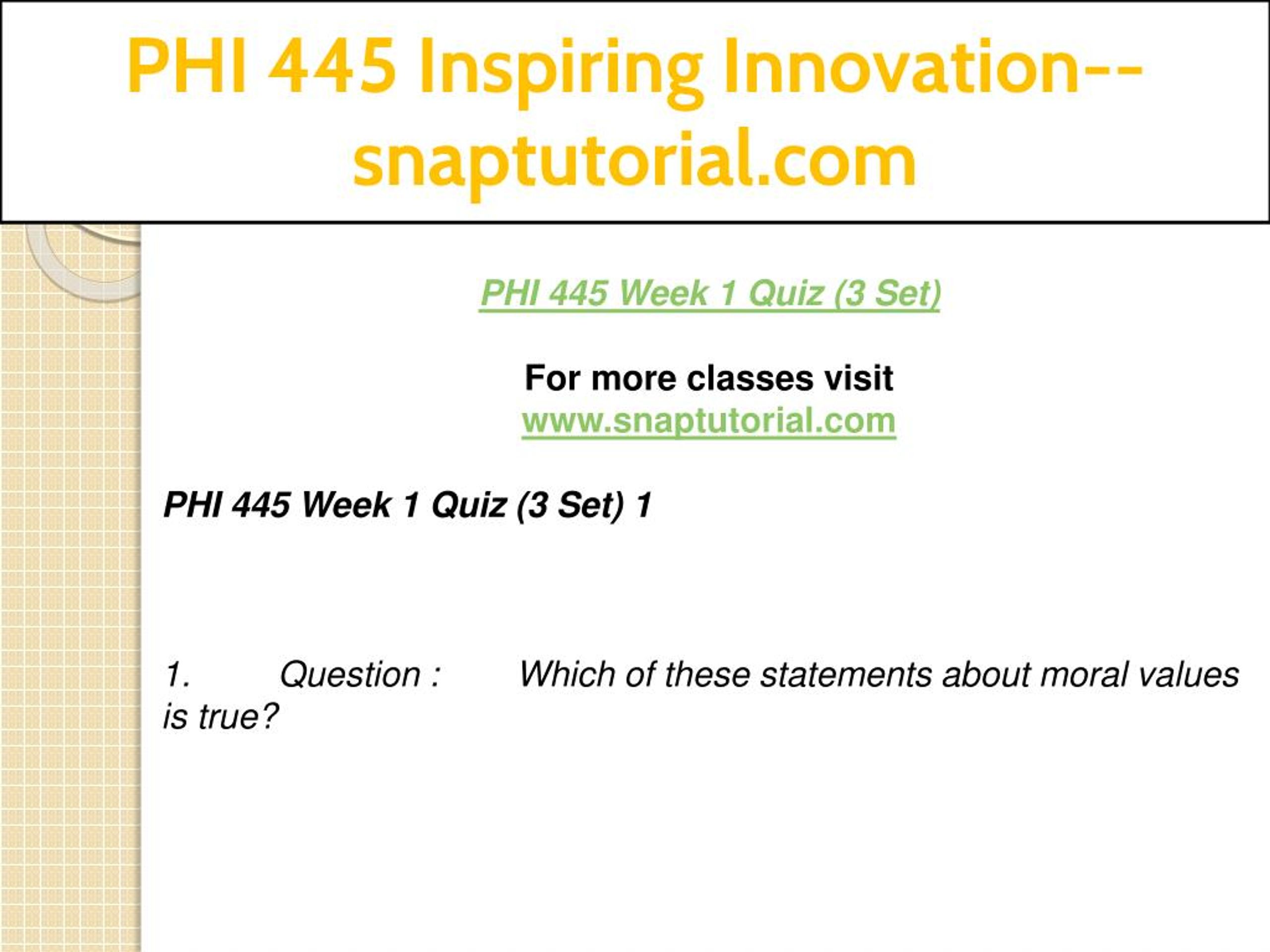 PHI 445 Inspiring Innovation--snaptutorial.com

PHI 445 Week 1 Quiz (3 Set)

For more classes visit
www.snaptutorial.com

PHI 445 Week 1 Quiz (3 Set) 1

1. Question : Which of these statements about moral values is true?